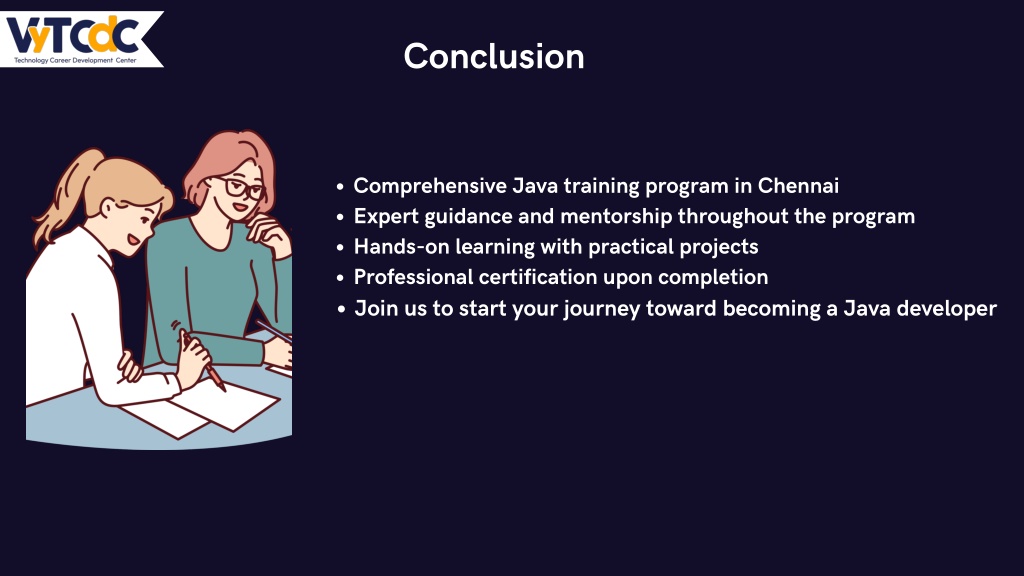 VyTCdC
Technology Career Development Center

Conclusion

• Comprehensive Java training program in Chennai
• Expert guidance and mentorship throughout the program
• Hands-on learning with practical projects
• Professional certification upon completion
• Join us to start your journey toward becoming a Java developer